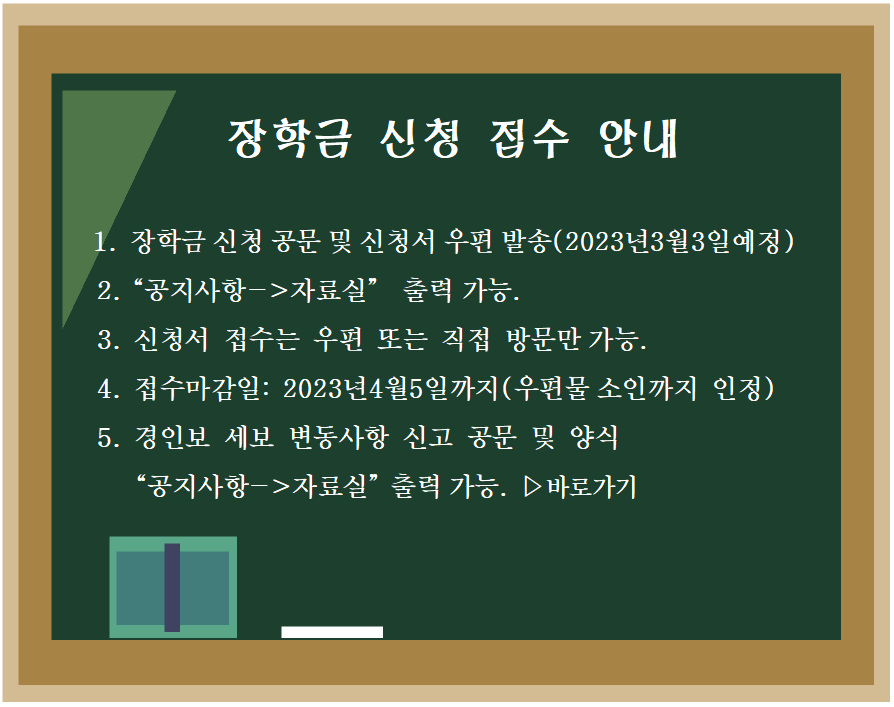 장학금 신청 접수 안내

1. 장학금 신청 공문 및 신청서 우편 발송(2023년3월3일예정)
2. “공지사항->자료실” 출력 가능.
3. 신청서 접수는 우편 또는 직접 방문만 가능.
4. 접수마감일: 2023년4월5일까지(우편물 소인까지 인정)
5. 경인보 세보 변동사항 신고 공문 및 양식
“공지사항->자료실” 출력 가능. ▷바로가기